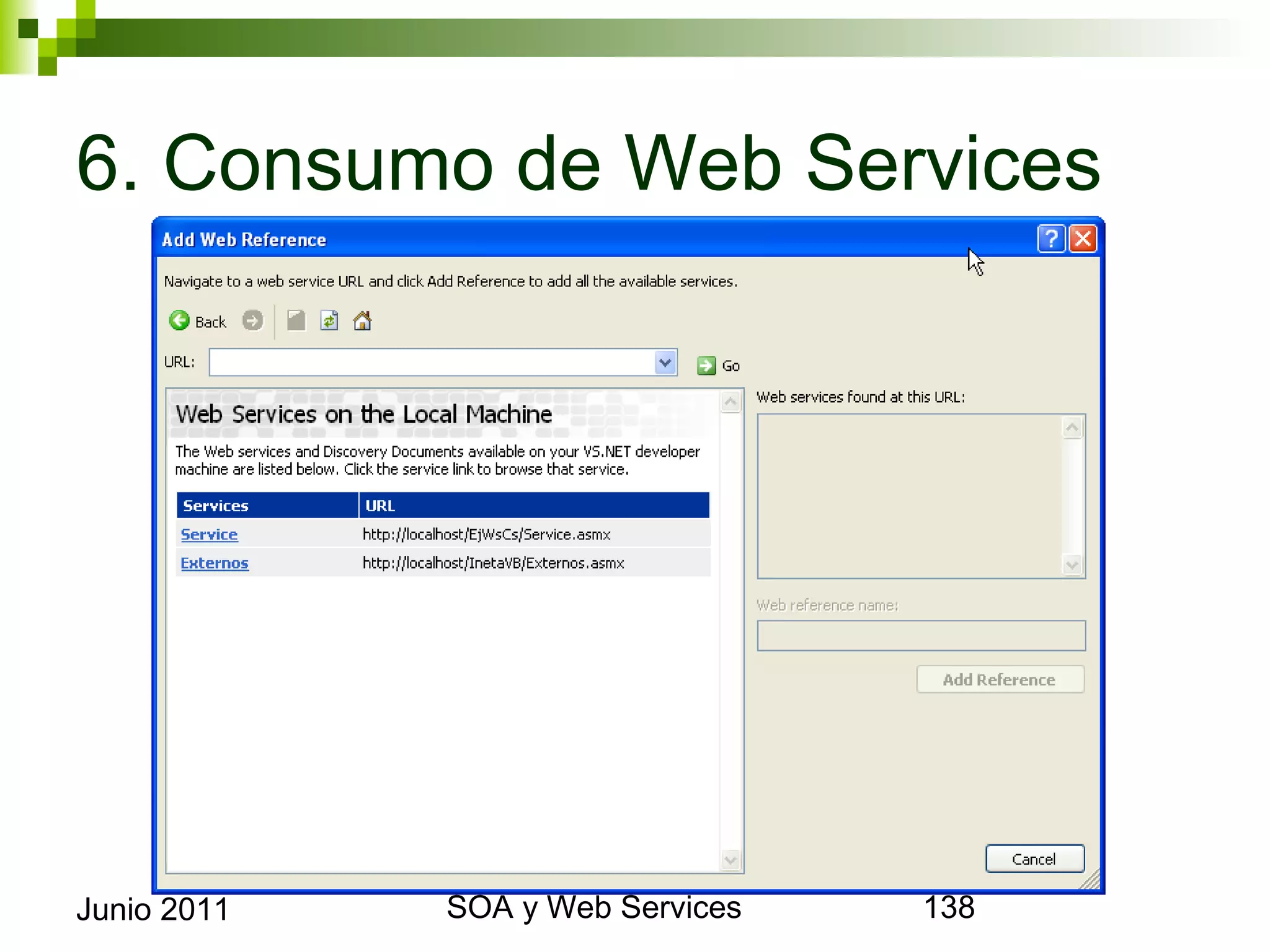 6. Consumo de Web Services

Add Web Reference

Navigate to a web service URL and click Add Reference to add all the available services.

Back

URL:

Go

Web Services on the Local Machine

The Web services and Discovery Documents available on your VS.NET developer machine are listed below. Click the service link to browse that service.

| Services | URL |
|---|---|
| Service | http://localhost/EjWsCs/Service.asmx |
| Externos | http://localhost/InetaVB/Externos.asmx |

Web services found at this URL:

Web reference name:

Add Reference

Cancel

Junio 2011

SOA y Web Services

138